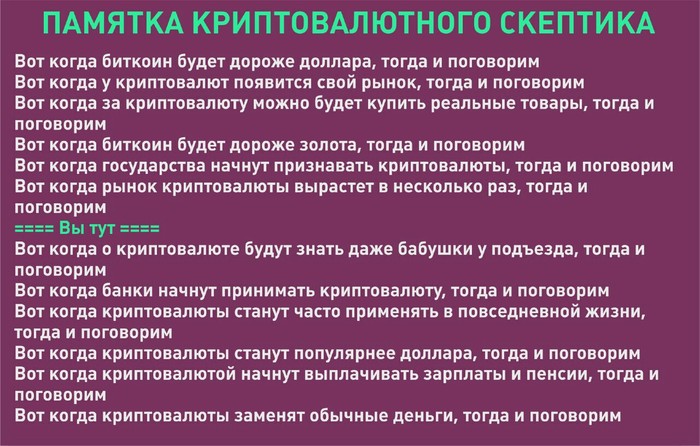 ПАМЯТКА КРИПТОВАЛЮТНОГО СКЕПТИКА

Вот когда биткоин будет дороже доллара, тогда и поговорим
Вот когда у криптовалют появится свой рынок, тогда и поговорим
Вот когда за криптовалюту можно будет купить реальные товары, тогда и поговорим
Вот когда биткоин будет дороже золота, тогда и поговорим
Вот когда государства начнут признавать криптовалюты, тогда и поговорим
Вот когда рынок криптовалюты вырастет в несколько раз, тогда и поговорим
==== Вы тут ====
Вот когда о криптовалюте будут знать даже бабушки у подъезда, тогда и поговорим
Вот когда банки начнут принимать криптовалюту, тогда и поговорим
Вот когда криптовалюты станут часто применять в повседневной жизни, тогда и поговорим
Вот когда криптовалюты станут популярнее доллара, тогда и поговорим
Вот когда криптовалютой начнут выплачивать зарплаты и пенсии, тогда и поговорим
Вот когда криптовалюты заменят обычные деньги, тогда и поговорим